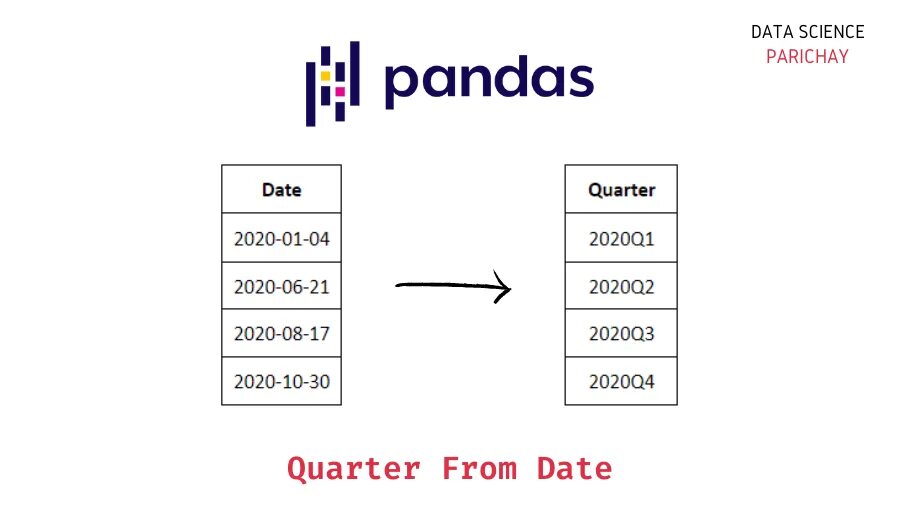 DATA SCIENCE
PARICHAY

pandas

| Date |
|---|
| 2020-01-04 |
| 2020-06-21 |
| 2020-08-17 |
| 2020-10-30 |

| Quarter |
|---|
| 2020Q1 |
| 2020Q2 |
| 2020Q3 |
| 2020Q4 |

Quarter From Date